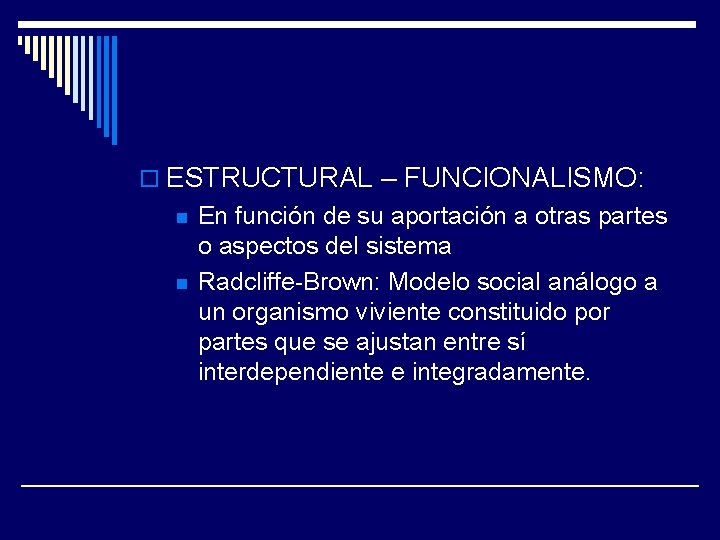 ESTRUCTURAL – FUNCIONALISMO:

En función de su aportación a otras partes o aspectos del sistema

Radcliffe-Brown: Modelo social análogo a un organismo viviente constituido por partes que se ajustan entre sí interdependiente e integradamente.